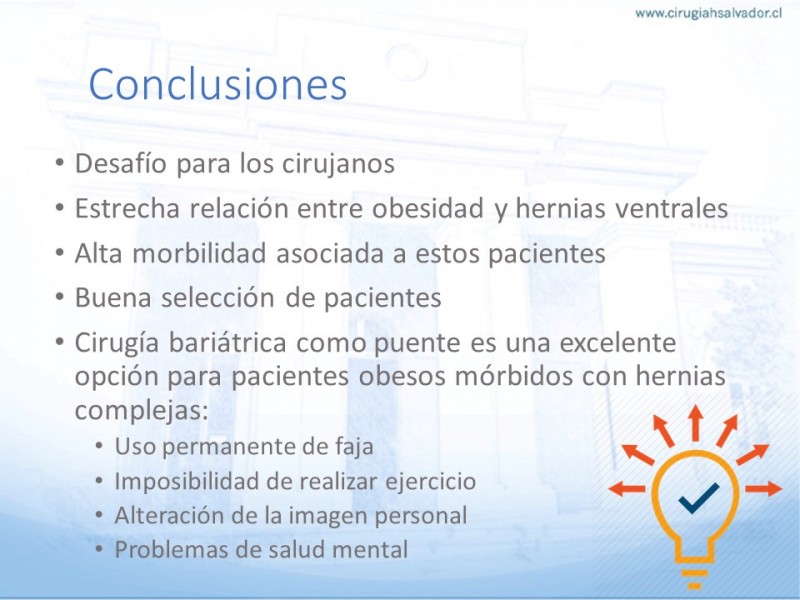 www.cirugiahsalvador.cl

Conclusiones

• Desafío para los cirujanos
• Estrecha relación entre obesidad y hernias ventrales
• Alta morbilidad asociada a estos pacientes
• Buena selección de pacientes
• Cirugía bariátrica como puente es una excelente opción para pacientes obesos mórbidos con hernias complejas:
  • Uso permanente de faja
  • Imposibilidad de realizar ejercicio
  • Alteración de la imagen personal
  • Problemas de salud mental